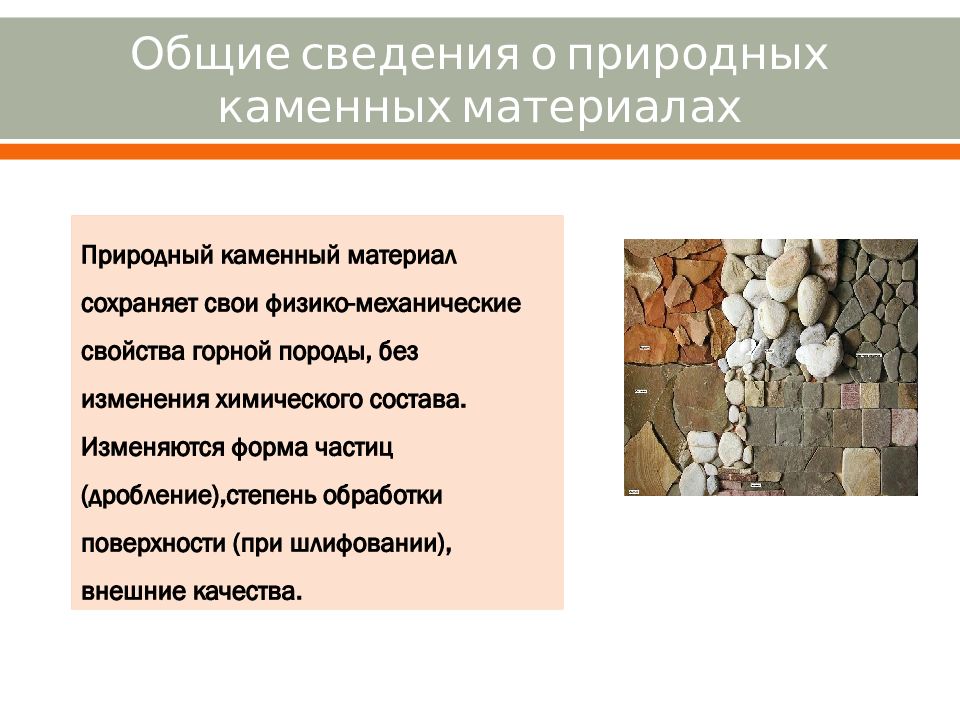 Общие сведения о природных каменных материалах

Природный каменный материал сохраняет свои физико-механические свойства горной породы, без изменения химического состава. Изменяются форма частиц (дробление),степень обработки поверхности (при шлифовании), внешние качества.